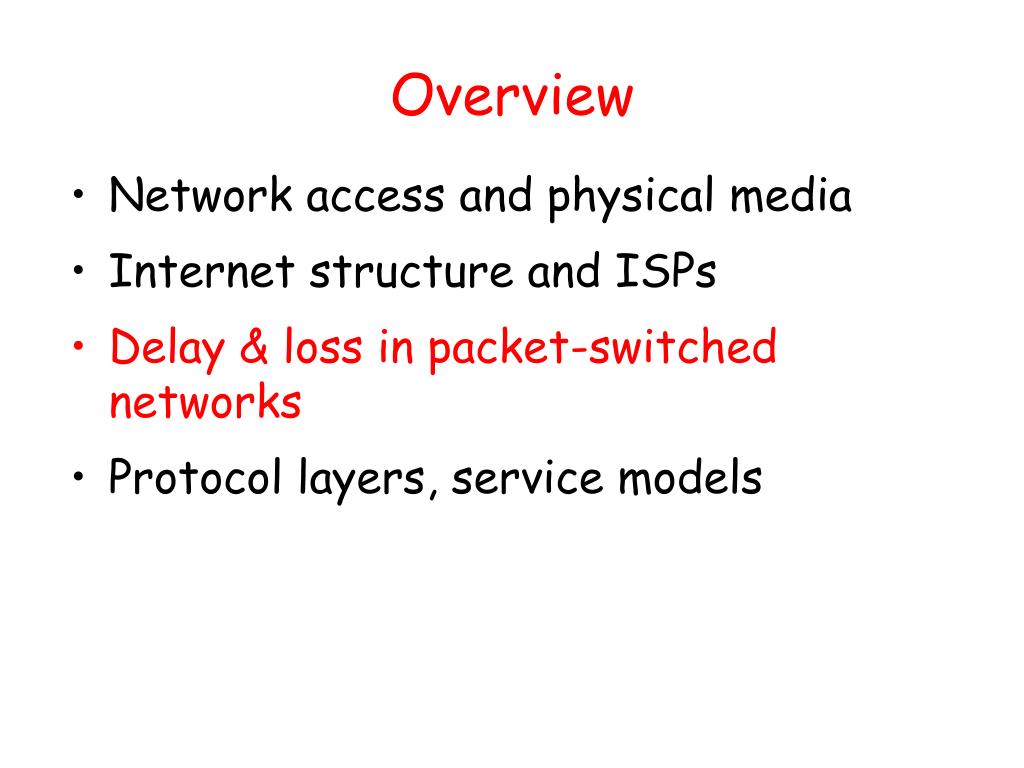 Overview

• Network access and physical media
• Internet structure and ISPs
• Delay & loss in packet-switched networks
• Protocol layers, service models